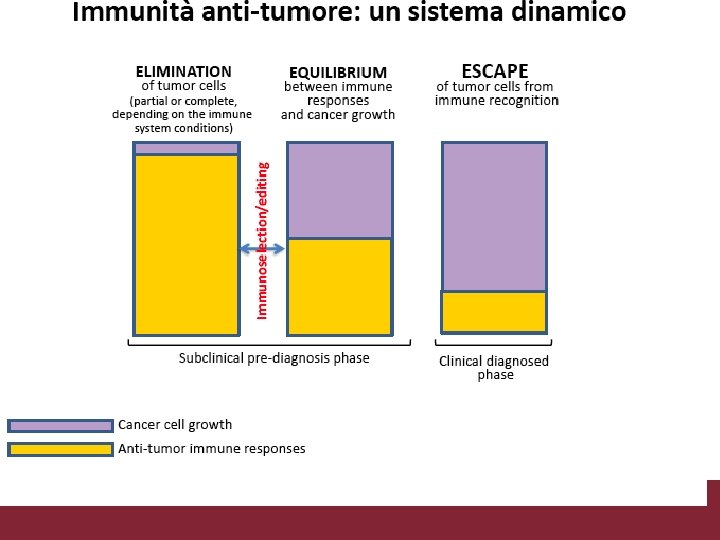 Immunità anti-tumore: un sistema dinamico

ELIMINATION
of tumor cells
(partial or complete, depending on the immune system conditions)

EQUILIBRIUM
between immune responses and cancer growth

ESCAPE
of tumor cells from immune recognition

Immunoselection/editing

Subclinical pre-diagnosis phase

Clinical diagnosed phase

Cancer cell growth

Anti-tumor immune responses